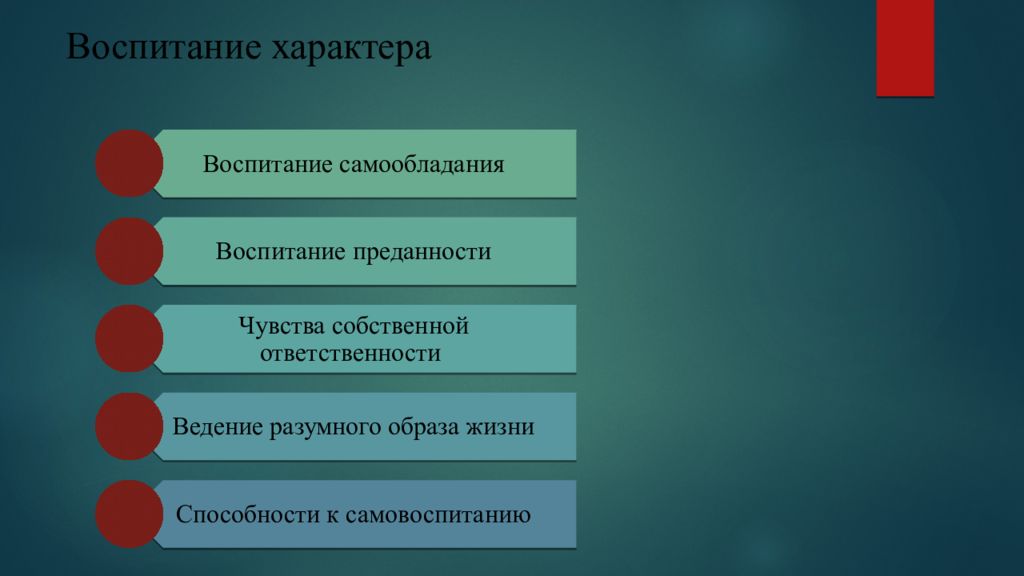 Воспитание характера

Воспитание самообладания

Воспитание преданности

Чувства собственной ответственности

Ведение разумного образа жизни

Способности к самовоспитанию